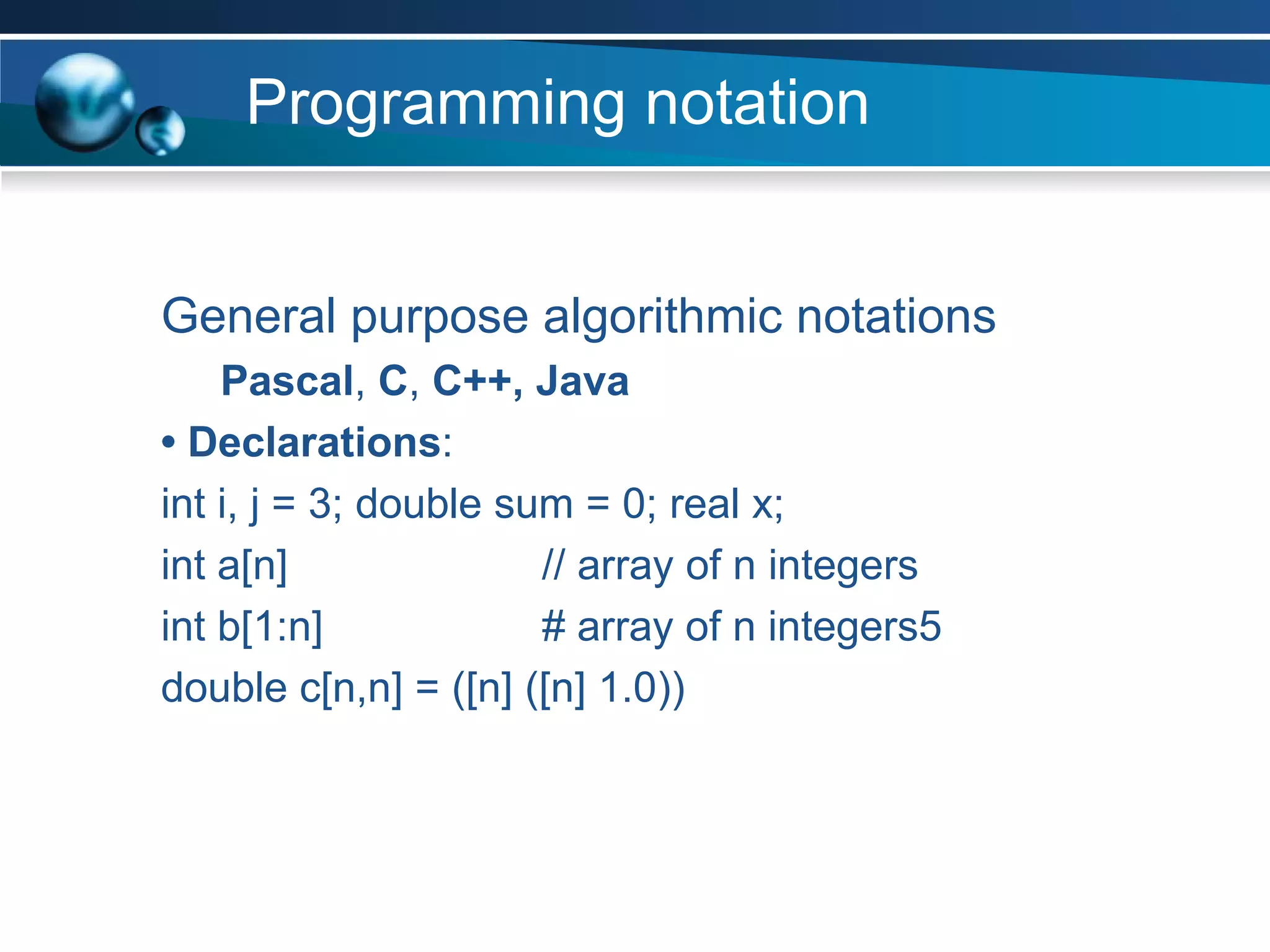 Programming notation

General purpose algorithmic notations

Pascal, C, C++, Java

• Declarations:

int i, j = 3; double sum = 0; real x;

int a[n] // array of n integers

int b[1:n] # array of n integers5

double c[n,n] = ([n] ([n] 1.0))